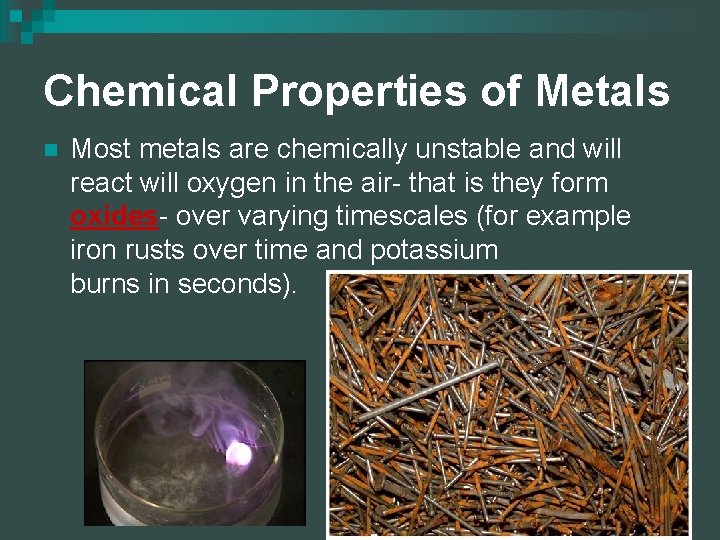 Chemical Properties of Metals

Most metals are chemically unstable and will react will oxygen in the air- that is they form oxides- over varying timescales (for example iron rusts over time and potassium burns in seconds).